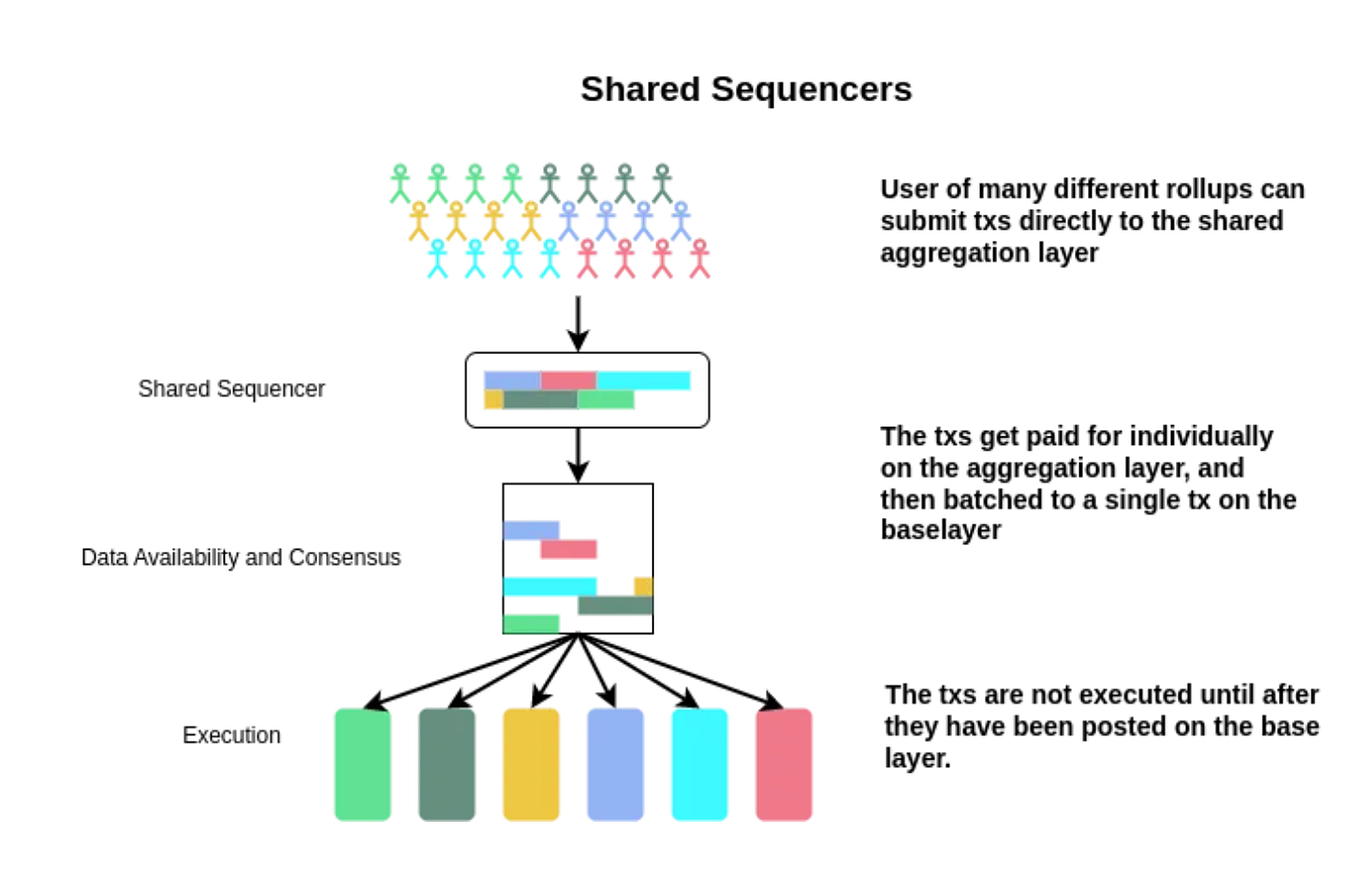 Shared Sequencers

User of many different rollups can submit txs directly to the shared aggregation layer

Shared Sequencer

The txs get paid for individually on the aggregation layer, and then batched to a single tx on the baselayer

Data Availability and Consensus

Execution

The txs are not executed until after they have been posted on the base layer.